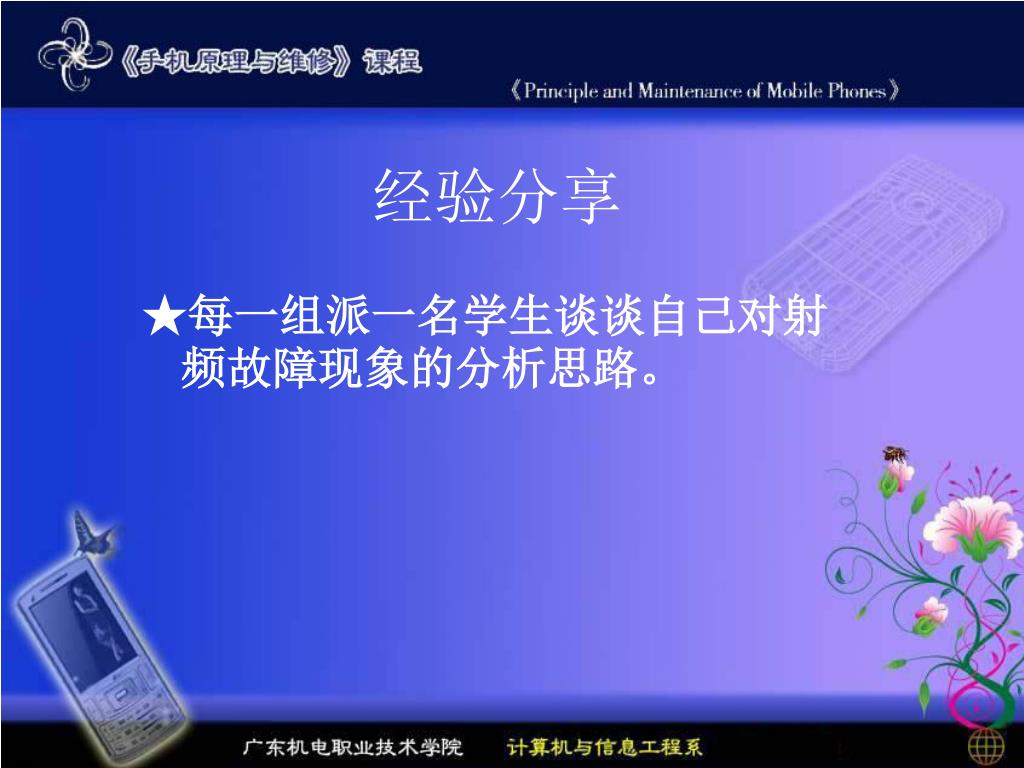 《手机原理与维修》课程

《Principle and Maintenance of Mobile Phones》

经验分享

★每一组派一名学生谈谈自己对射频故障现象的分析思路。

广东机电职业技术学院　计算机与信息工程系